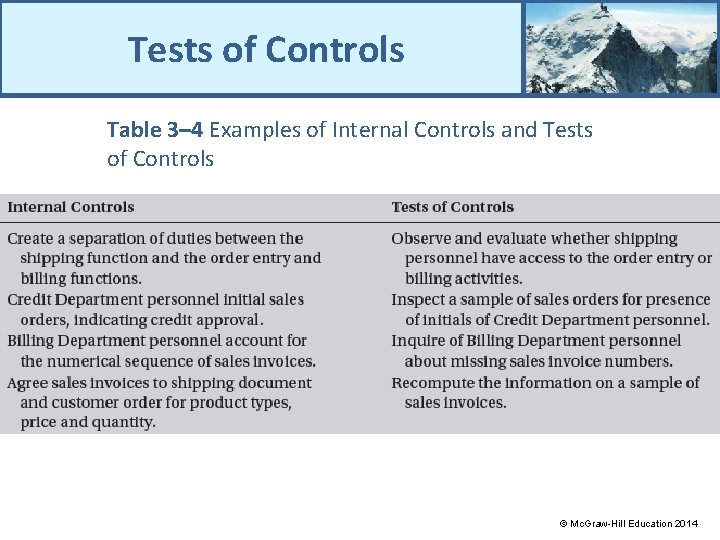 Tests of Controls

Table 3–4 Examples of Internal Controls and Tests of Controls

| Internal Controls | Tests of Controls |
|---|---|
| Create a separation of duties between the shipping function and the order entry and billing functions. | Observe and evaluate whether shipping personnel have access to the order entry or billing activities. |
| Credit Department personnel initial sales orders, indicating credit approval. | Inspect a sample of sales orders for presence of initials of Credit Department personnel. |
| Billing Department personnel account for the numerical sequence of sales invoices. | Inquire of Billing Department personnel about missing sales invoice numbers. |
| Agree sales invoices to shipping document and customer order for product types, price and quantity. | Recompute the information on a sample of sales invoices. |

© McGraw-Hill Education 2014